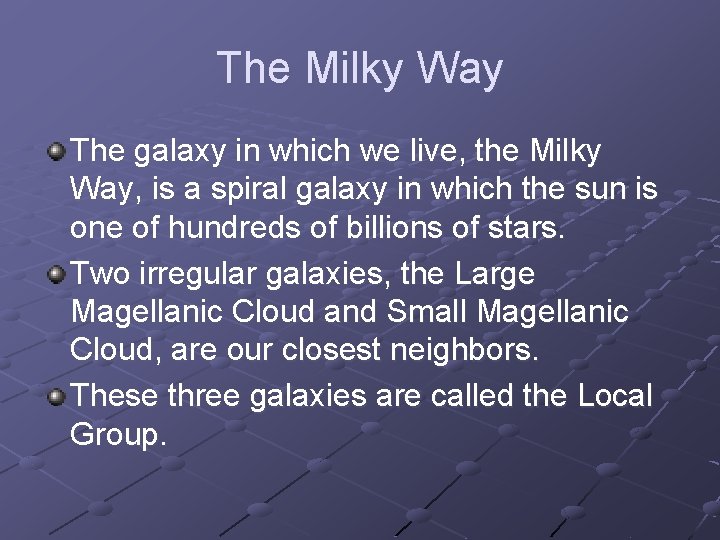 The Milky Way

The galaxy in which we live, the Milky Way, is a spiral galaxy in which the sun is one of hundreds of billions of stars.

Two irregular galaxies, the Large Magellanic Cloud and Small Magellanic Cloud, are our closest neighbors.

These three galaxies are called the Local Group.